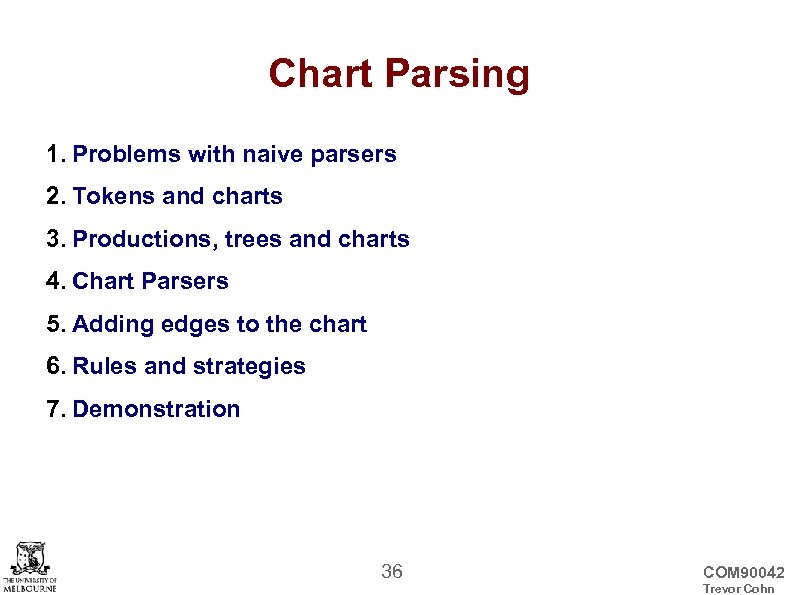 Chart Parsing

1. Problems with naive parsers

2. Tokens and charts

3. Productions, trees and charts

4. Chart Parsers

5. Adding edges to the chart

6. Rules and strategies

7. Demonstration

THE UNIVERSITY OF MELBOURNE

36

COM90042
Trevor Cohn